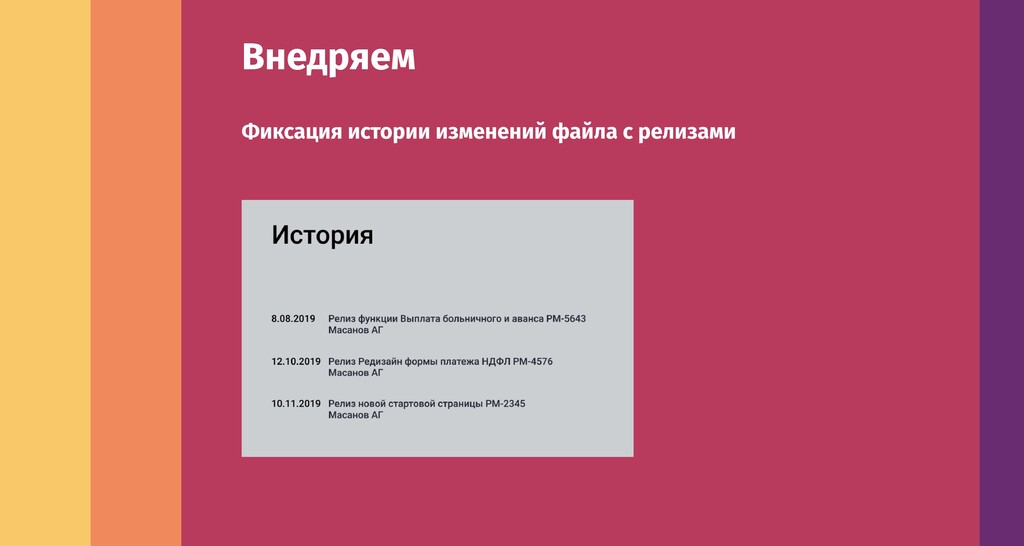 Внедряем

Фиксация истории изменений файла с релизами

История

8.08.2019 Релиз функции Выплата больничного и аванса PM-5643
Масанов АГ

12.10.2019 Релиз Редизайн формы платежа НДФЛ PM-4576
Масанов АГ

10.11.2019 Релиз новой стартовой страницы PM-2345
Масанов АГ